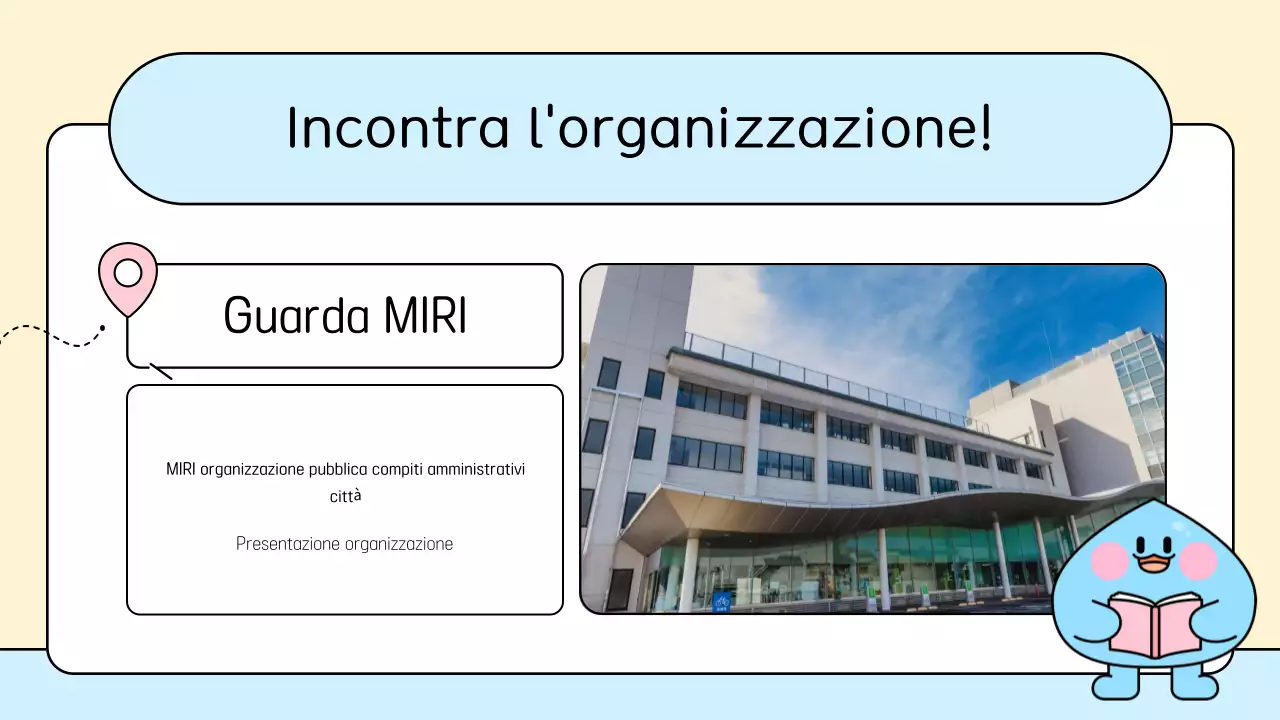 Incontra l'organizzazione!

Guarda MIRI

MIRI organizzazione pubblica compiti amministrativi città

Presentazione organizzazione